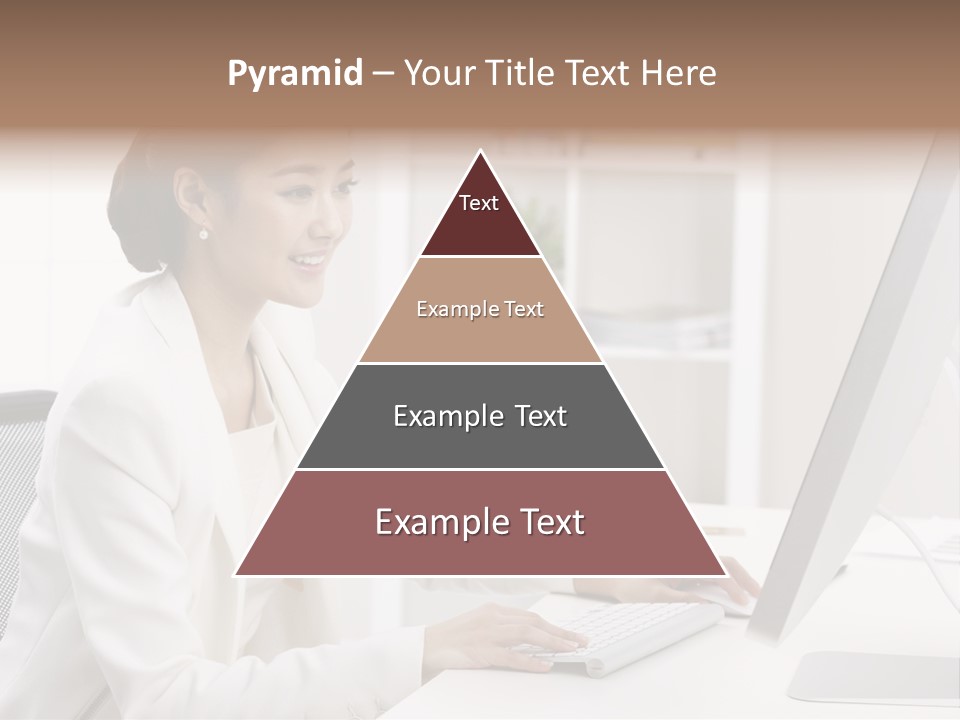 Pyramid – Your Title Text Here

Text

Example Text

Example Text

Example Text